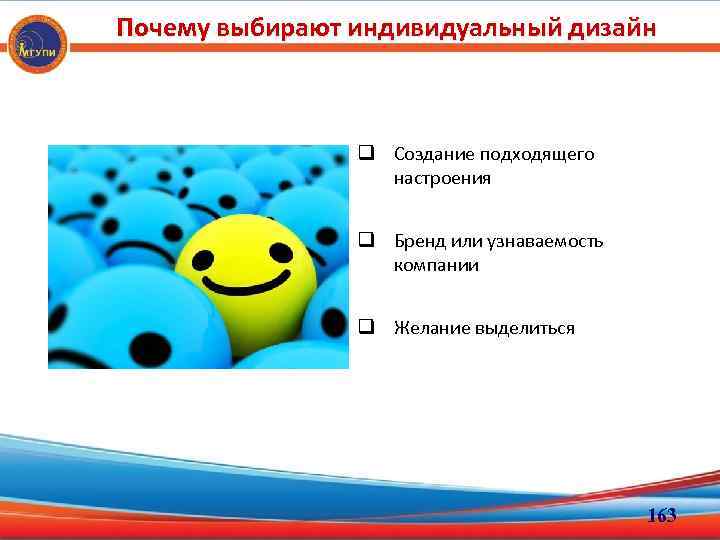 МГУПИ

Почему выбирают индивидуальный дизайн

❑ Создание подходящего настроения

❑ Бренд или узнаваемость компании

❑ Желание выделиться

163